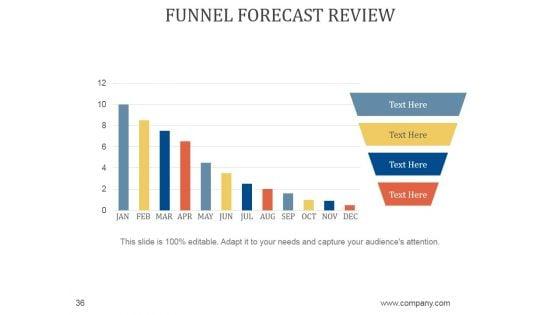 FUNNEL FORECAST REVIEW

12
10
8
6
4
2
0

JAN FEB MAR APR MAY JUN JUL AUG SEP OCT NOV DEC

Text Here
Text Here
Text Here
Text Here

This slide is 100% editable. Adapt it to your needs and capture your audience's attention.

36

www.company.com